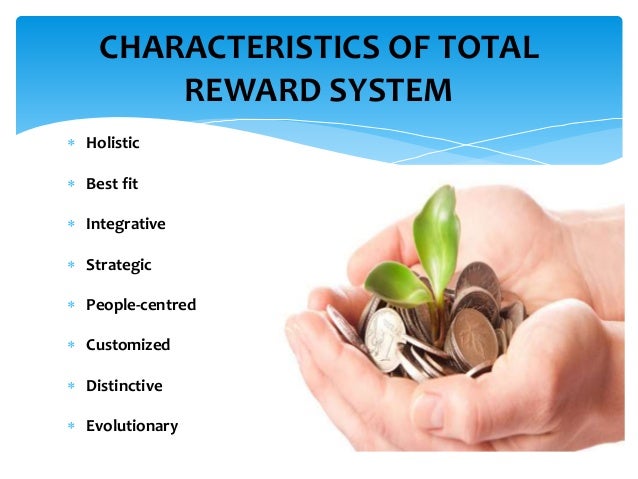 CHARACTERISTICS OF TOTAL REWARD SYSTEM

* Holistic
* Best fit
* Integrative
* Strategic
* People-centred
* Customized
* Distinctive
* Evolutionary